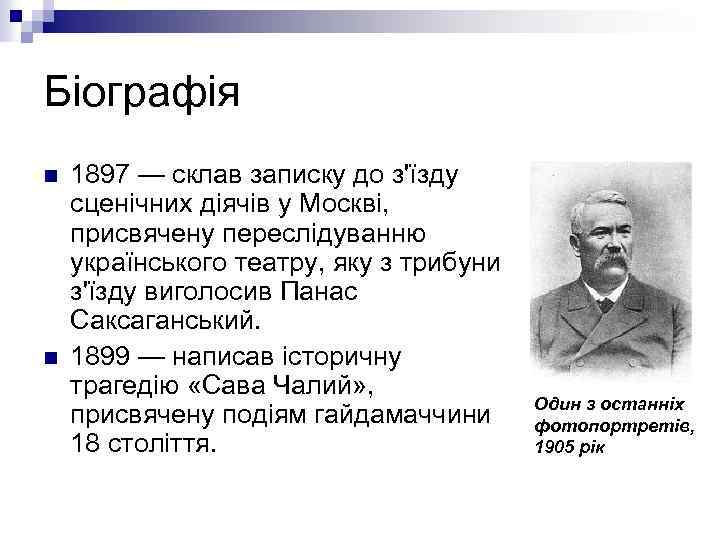 Біографія

1897 — склав записку до з'їзду сценічних діячів у Москві, присвячену переслідуванню українського театру, яку з трибуни з'їзду виголосив Панас Саксаганський.

1899 — написав історичну трагедію «Сава Чалий», присвячену подіям гайдамаччини 18 століття.

Один з останніх фотопортретів, 1905 рік